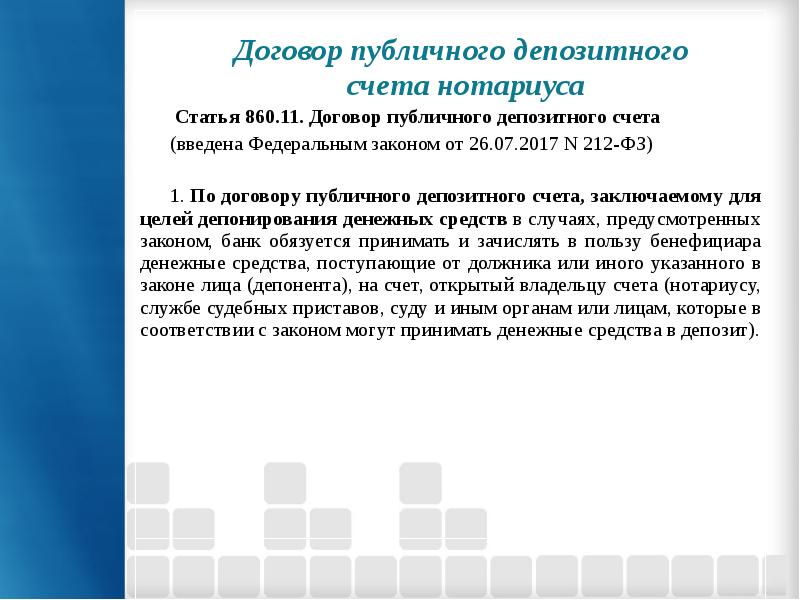 Договор публичного депозитного счета нотариуса

Статья 860.11. Договор публичного депозитного счета

(введена Федеральным законом от 26.07.2017 N 212-ФЗ)

1. По договору публичного депозитного счета, заключаемому для целей депонирования денежных средств в случаях, предусмотренных законом, банк обязуется принимать и зачислять в пользу бенефициара денежные средства, поступающие от должника или иного указанного в законе лица (депонента), на счет, открытый владельцу счета (нотариусу, службе судебных приставов, суду и иным органам или лицам, которые в соответствии с законом могут принимать денежные средства в депозит).